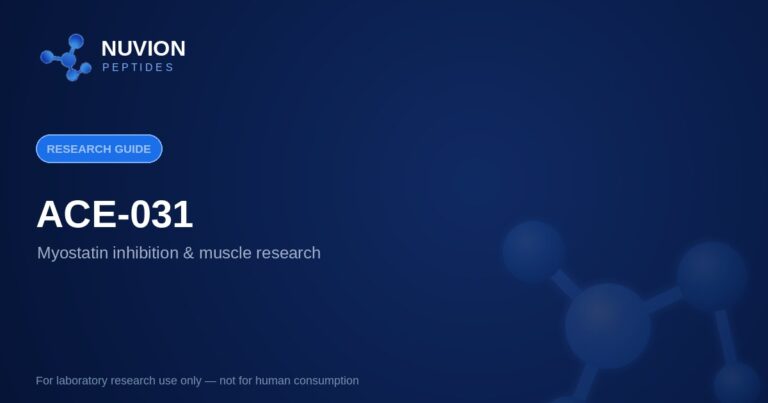 NUVION
PEPTIDES

RESEARCH GUIDE

ACE-031

Myostatin inhibition & muscle research

For laboratory research use only — not for human consumption